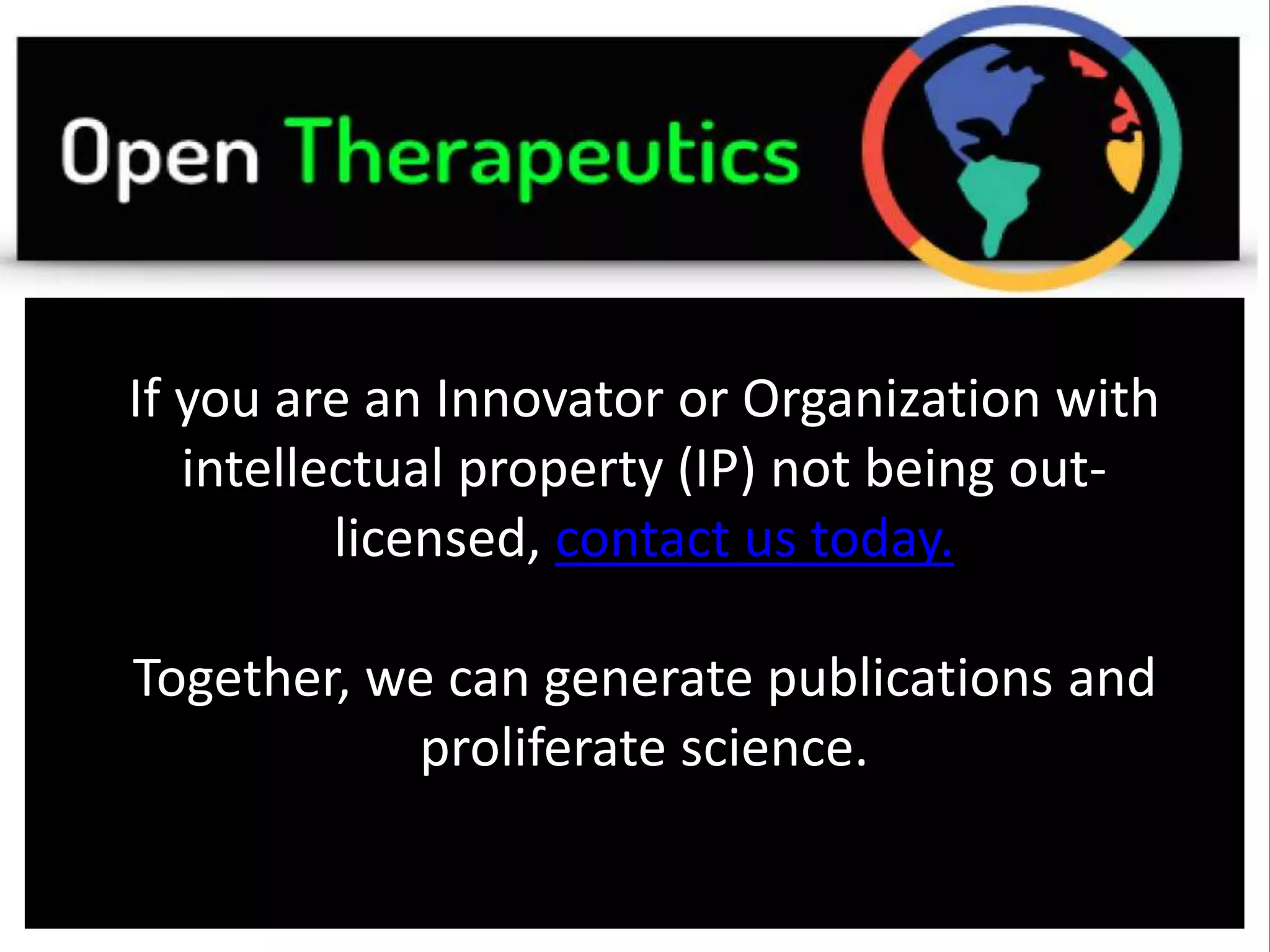 Open Therapeutics

If you are an Innovator or Organization with intellectual property (IP) not being out-licensed, contact us today.

Together, we can generate publications and proliferate science.